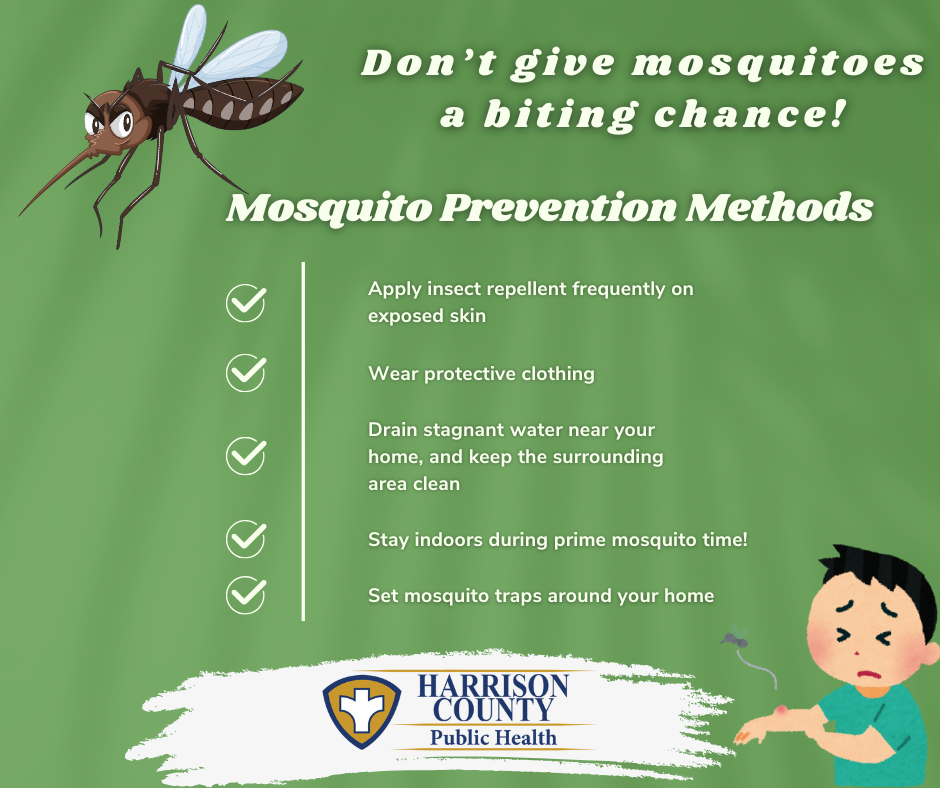 Don't give mosquitoes a biting chance!

Mosquito Prevention Methods

Apply insect repellent frequently on exposed skin

Wear protective clothing

Drain stagnant water near your home, and keep the surrounding area clean

Stay indoors during prime mosquito time!

Set mosquito traps around your home

HARRISON COUNTY Public Health